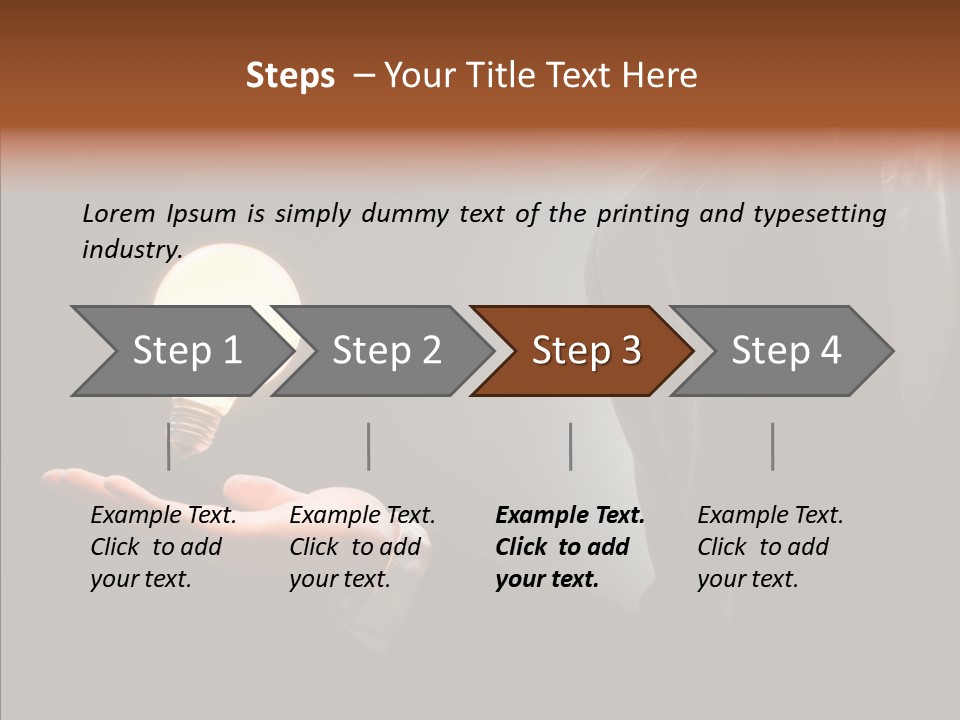 Steps – Your Title Text Here

Lorem Ipsum is simply dummy text of the printing and typesetting industry.

Step 1

Step 2

Step 3

Step 4

Example Text. Click to add your text.

Example Text. Click to add your text.

Example Text. Click to add your text.

Example Text. Click to add your text.